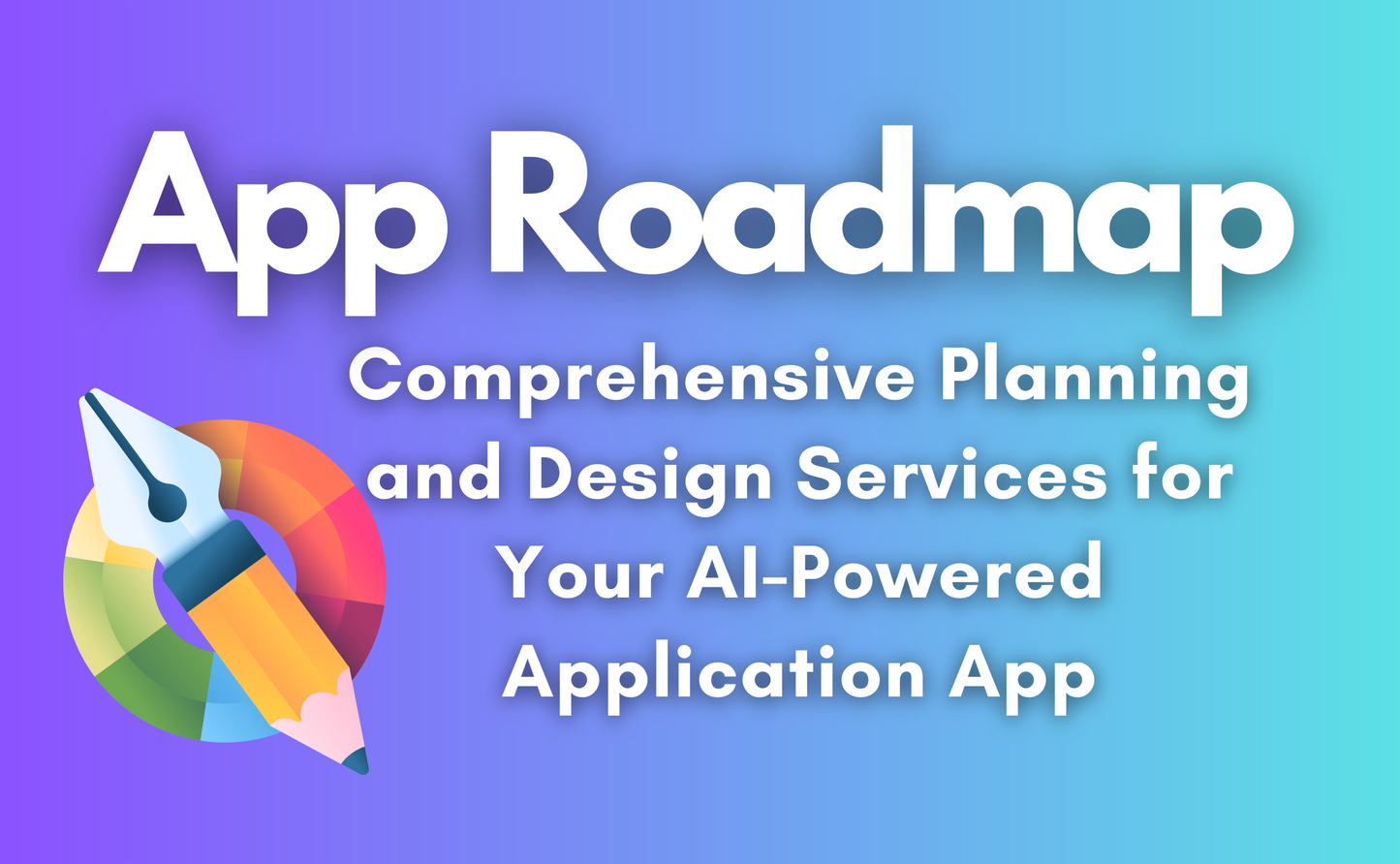 App Roadmap

Comprehensive Planning and Design Services for Your AI-Powered Application App